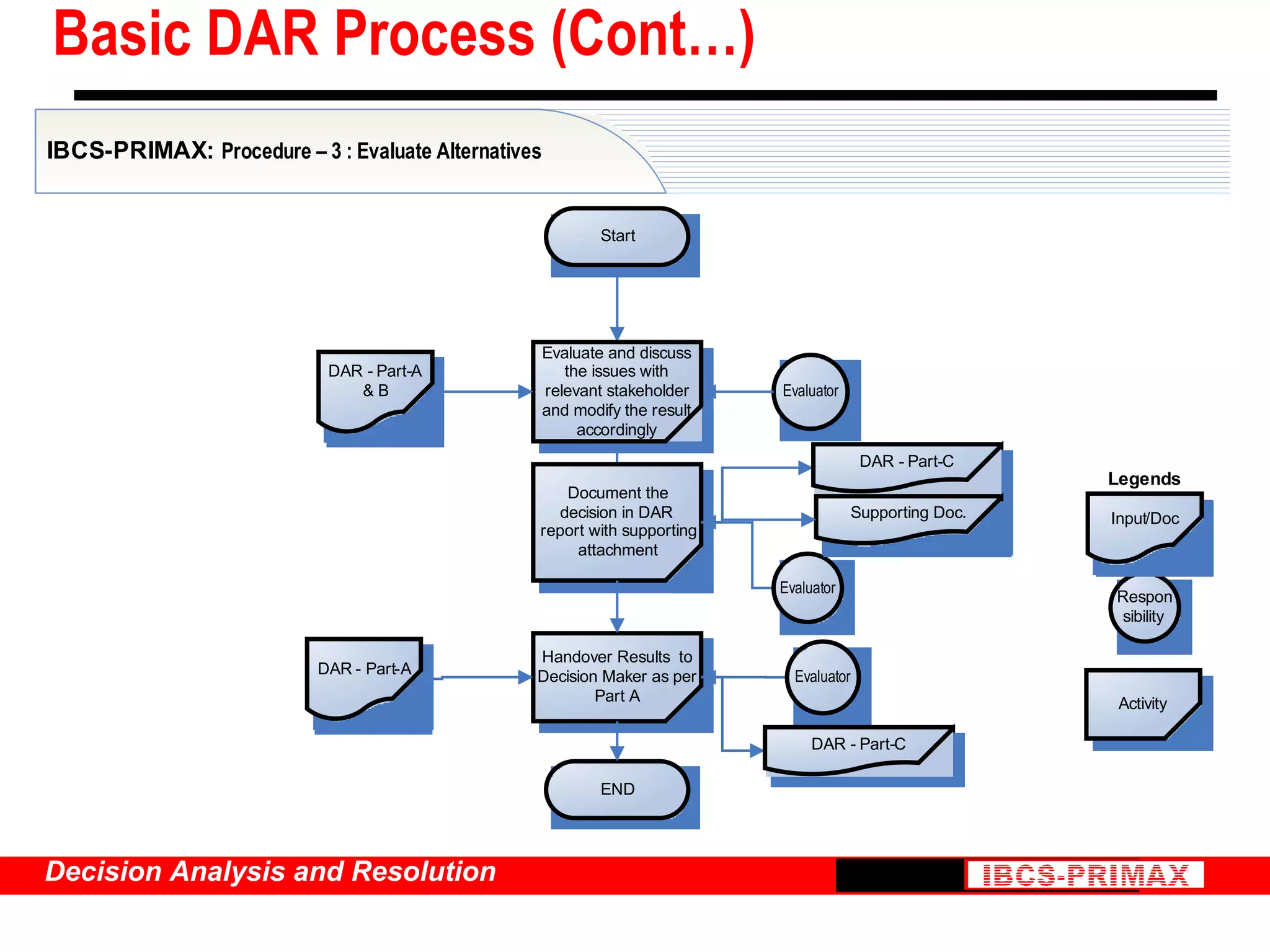 Basic DAR Process (Cont…)

IBCS-PRIMAX: Procedure – 3 : Evaluate Alternatives

Start

DAR - Part-A & B

Evaluate and discuss the issues with relevant stakeholder and modify the result accordingly

Evaluator

DAR - Part-C

Supporting Doc.

Document the decision in DAR report with supporting attachment

Evaluator

DAR - Part-A

Handover Results to Decision Maker as per Part A

Evaluator

DAR - Part-C

END

Legends

Input/Doc

Respon sibility

Activity

Decision Analysis and Resolution

IBCS-PRIMAX